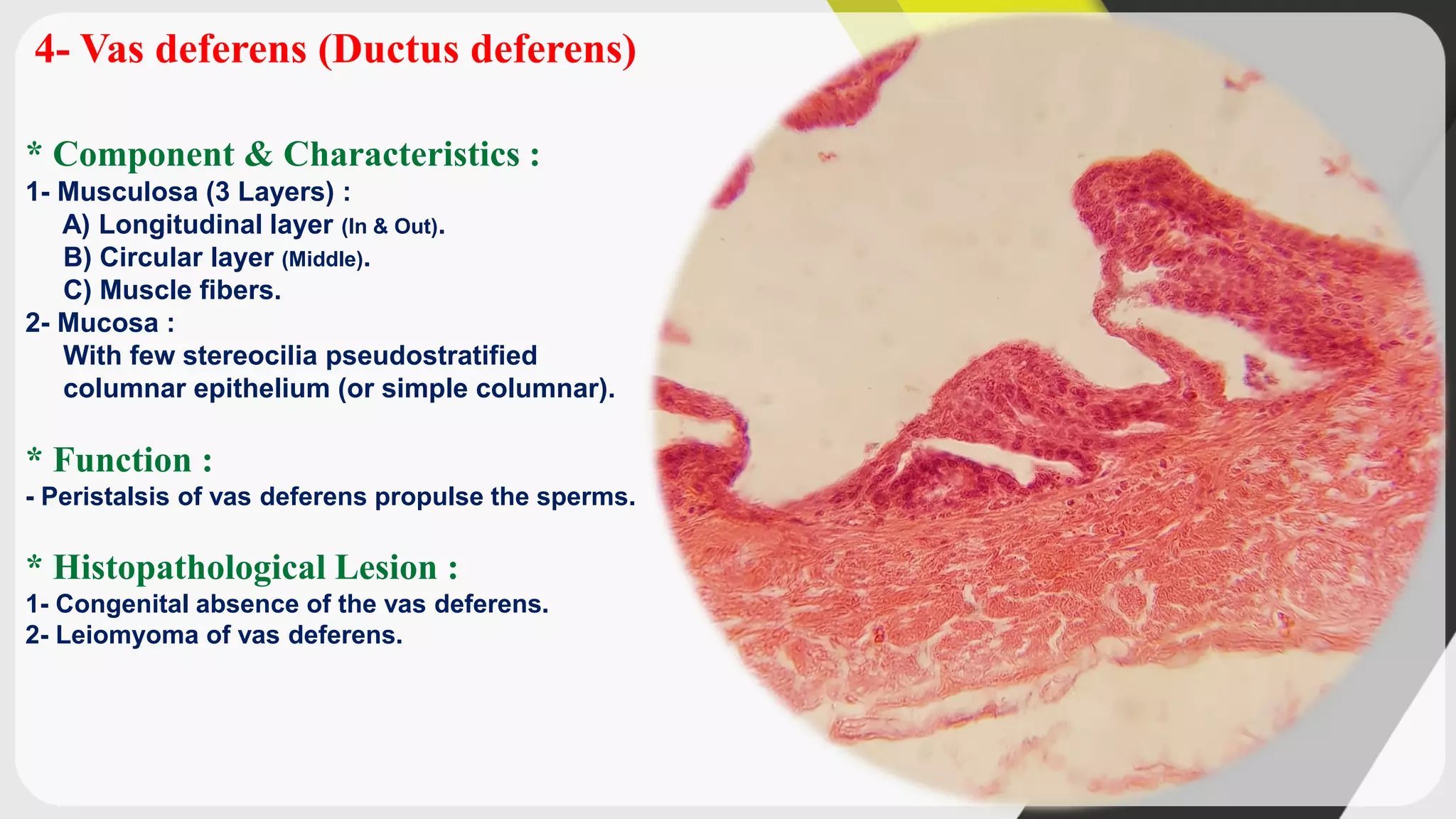 4- Vas deferens (Ductus deferens)

* Component & Characteristics :
1- Musculosa (3 Layers) :
A) Longitudinal layer (In & Out).
B) Circular layer (Middle).
C) Muscle fibers.
2- Mucosa :
With few stereocilia pseudostratified columnar epithelium (or simple columnar).

* Function :
- Peristalsis of vas deferens propulse the sperms.

* Histopathological Lesion :
1- Congenital absence of the vas deferens.
2- Leiomyoma of vas deferens.